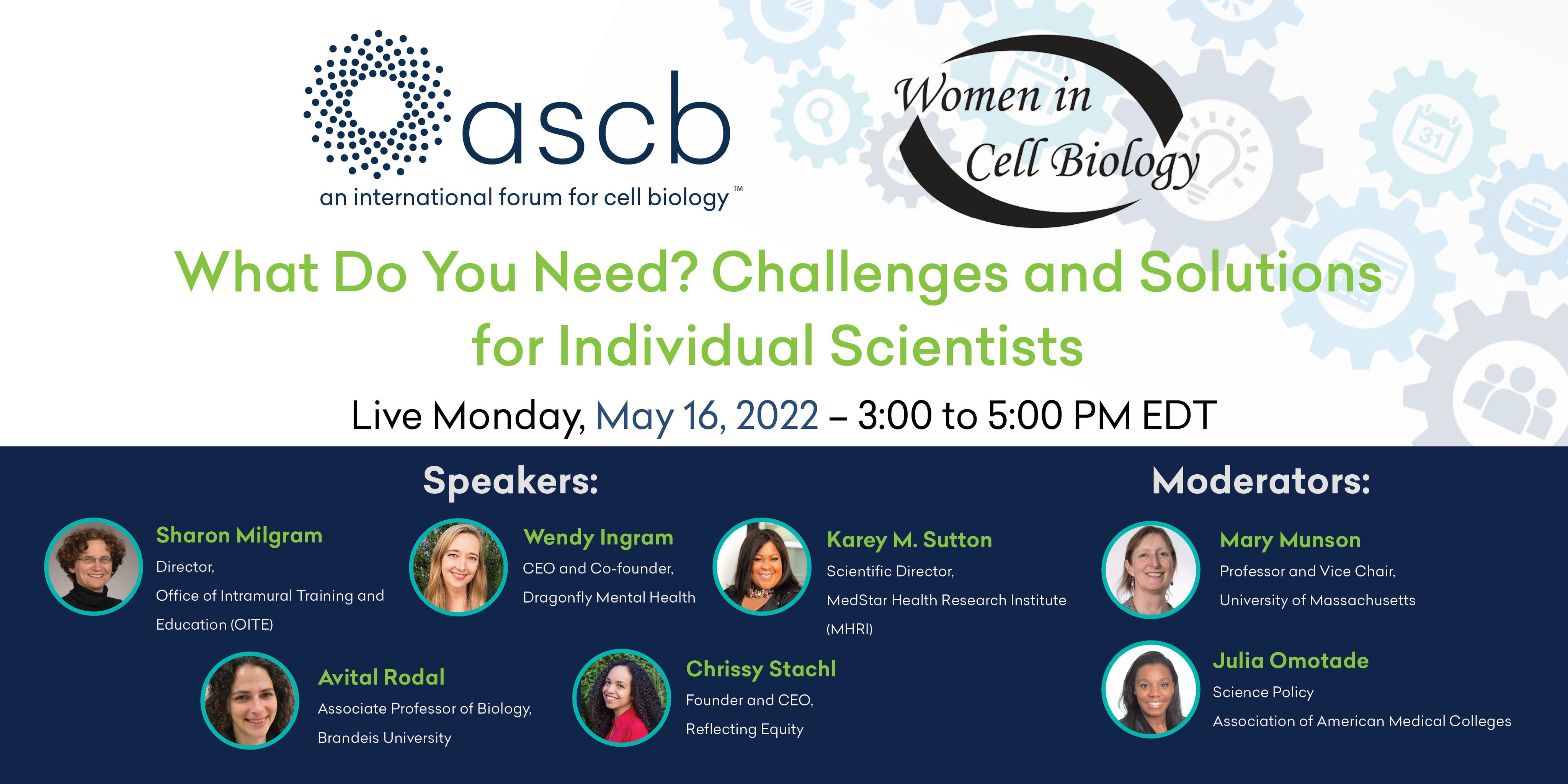 ascb
an international forum for cell biology™

Women in Cell Biology

What Do You Need? Challenges and Solutions for Individual Scientists

Live Monday, May 16, 2022 – 3:00 to 5:00 PM EDT

Speakers:

Sharon Milgram
Director,
Office of Intramural Training and Education (OITE)

Wendy Ingram
CEO and Co-founder,
Dragonfly Mental Health

Karey M. Sutton
Scientific Director,
MedStar Health Research Institute (MHRI)

Avital Rodal
Associate Professor of Biology,
Brandeis University

Chrissy Stachl
Founder and CEO,
Reflecting Equity

Moderators:

Mary Munson
Professor and Vice Chair,
University of Massachusetts

Julia Omotade
Science Policy
Association of American Medical Colleges